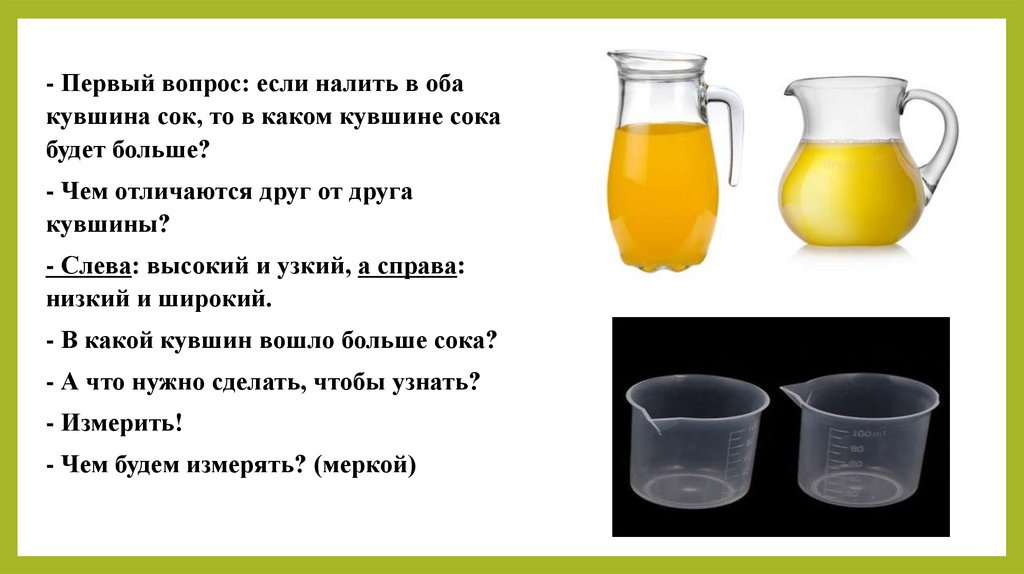 - Первый вопрос: если налить в оба кувшина сок, то в каком кувшине сока будет больше?

- Чем отличаются друг от друга кувшины?

- Слева: высокий и узкий, а справа: низкий и широкий.

- В какой кувшин вошло больше сока?

- А что нужно сделать, чтобы узнать?

- Измерить!

- Чем будем измерять? (меркой)

100ml
80
60